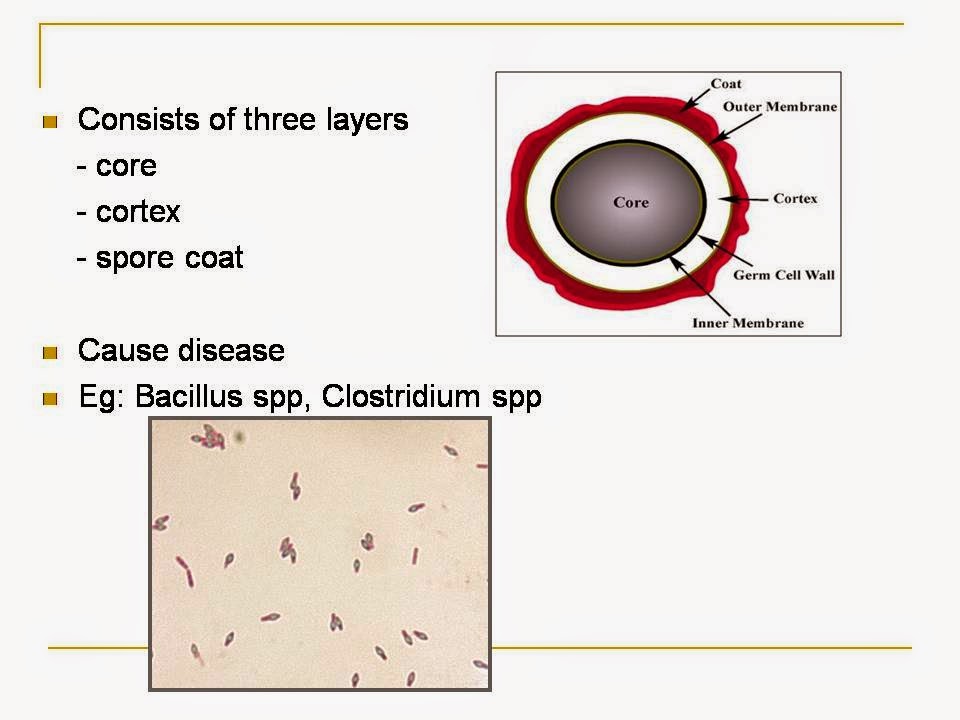 Consists of three layers
- core
- cortex
- spore coat

Cause disease

Eg: Bacillus spp, Clostridium spp

Coat
Outer Membrane
Core
Cortex
Germ Cell Wall
Inner Membrane